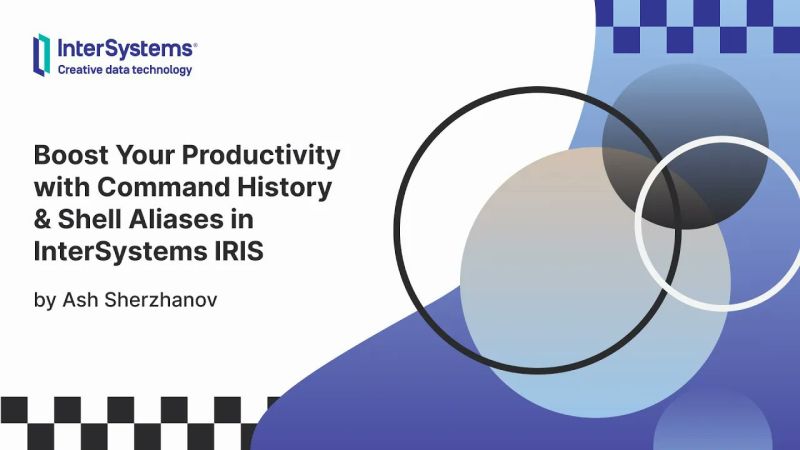 InterSystems®
Creative data technology

Boost Your Productivity with Command History & Shell Aliases in InterSystems IRIS

by Ash Sherzhanov